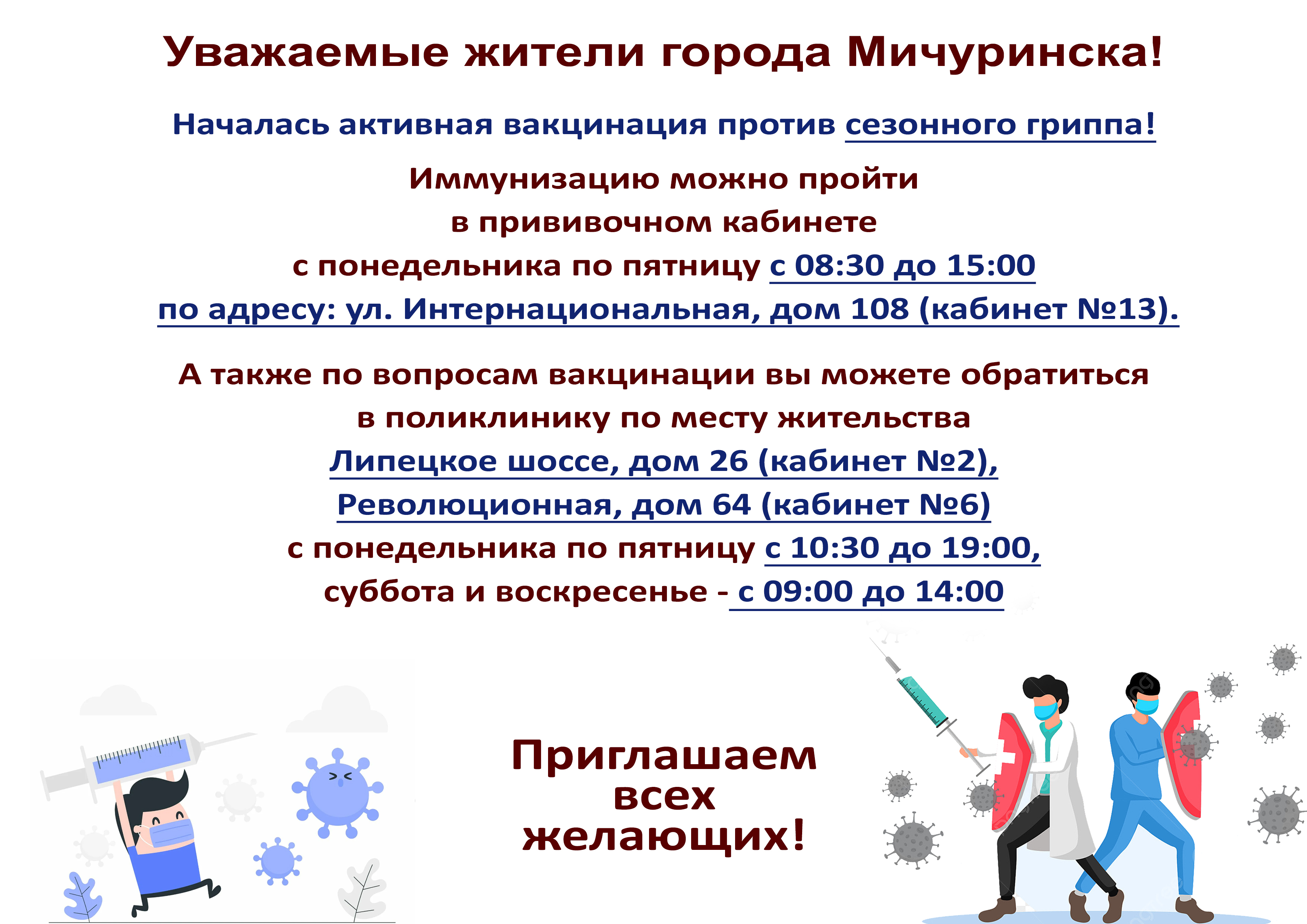 Уважаемые жители города Мичуринска!

Началась активная вакцинация против сезонного гриппа!

Иммунизацию можно пройти в прививочном кабинете с понедельника по пятницу с 08:30 до 15:00 по адресу: ул. Интернациональная, дом 108 (кабинет №13).

А также по вопросам вакцинации вы можете обратиться в поликлинику по месту жительства Липецкое шоссе, дом 26 (кабинет №2), Революционная, дом 64 (кабинет №6) с понедельника по пятницу с 10:30 до 19:00, суббота и воскресенье - с 09:00 до 14:00

Приглашаем всех желающих!